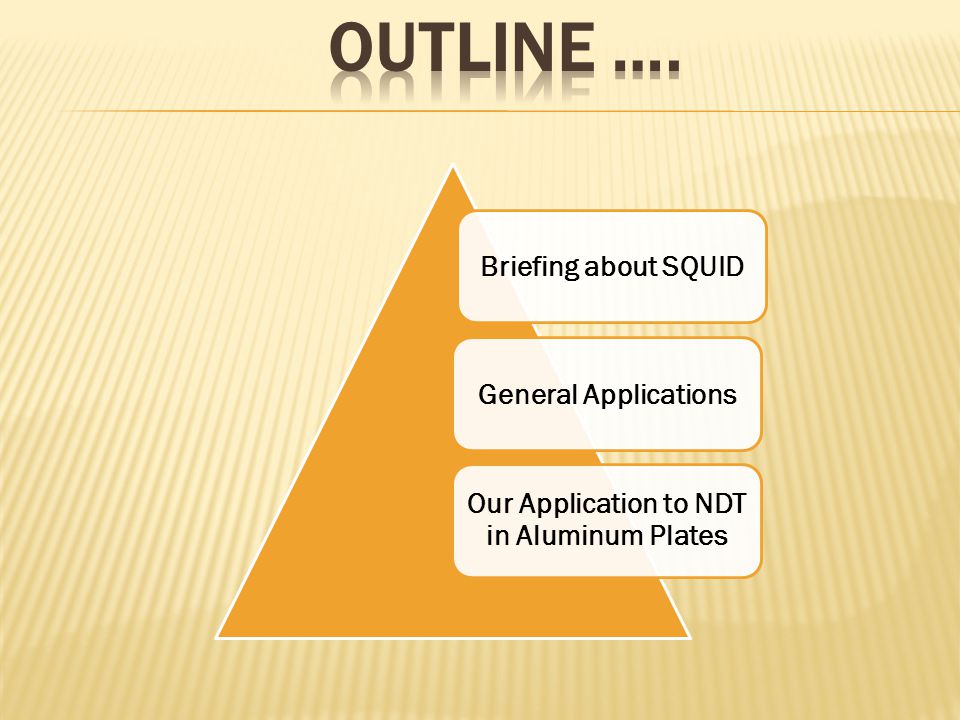 OUTLINE ….

Briefing about SQUID

General Applications

Our Application to NDT in Aluminum Plates